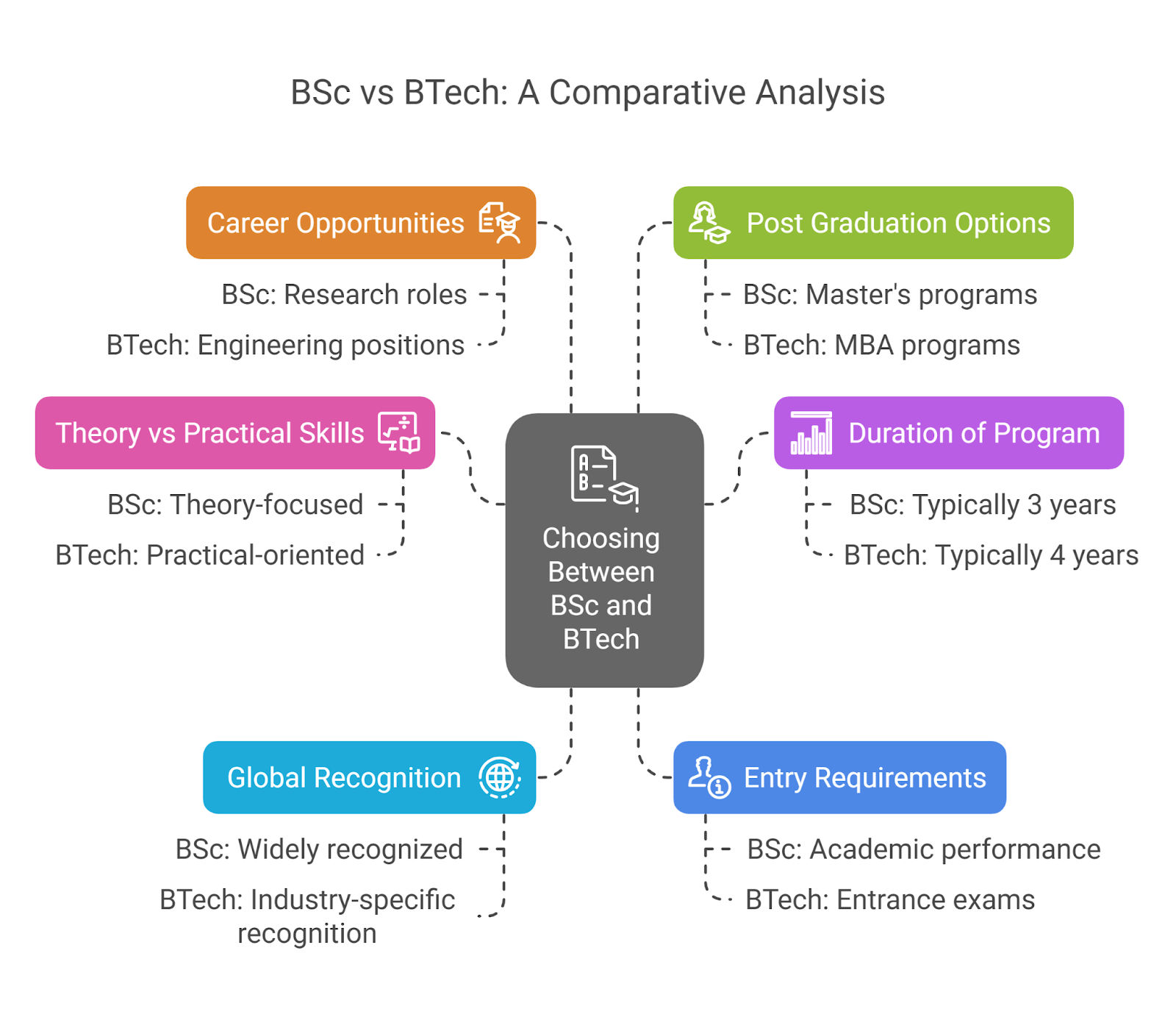 BSc vs BTech: A Comparative Analysis

Career Opportunities

BSc: Research roles

BTech: Engineering positions

Post Graduation Options

BSc: Master's programs

BTech: MBA programs

Theory vs Practical Skills

BSc: Theory-focused

BTech: Practical-oriented

A
B

Choosing Between BSc and BTech

Duration of Program

BSc: Typically 3 years

BTech: Typically 4 years

Global Recognition

BSc: Widely recognized

BTech: Industry-specific recognition

Entry Requirements

BSc: Academic performance

BTech: Entrance exams